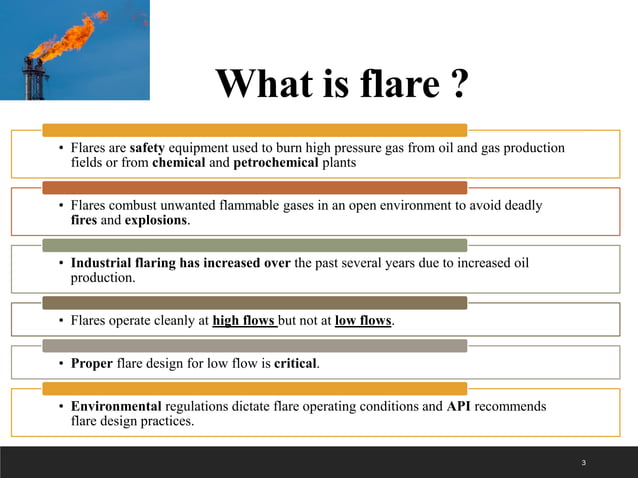 What is flare ?

• Flares are safety equipment used to burn high pressure gas from oil and gas production fields or from chemical and petrochemical plants

• Flares combust unwanted flammable gases in an open environment to avoid deadly fires and explosions.

• Industrial flaring has increased over the past several years due to increased oil production.

• Flares operate cleanly at high flows but not at low flows.

• Proper flare design for low flow is critical.

• Environmental regulations dictate flare operating conditions and API recommends flare design practices.

3